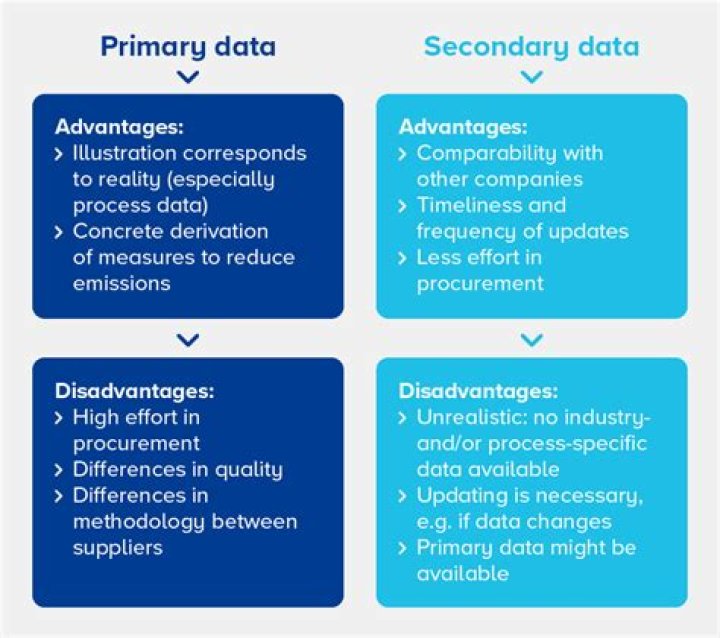 Primary data

Advantages:
› Illustration corresponds to reality (especially process data)
› Concrete derivation of measures to reduce emissions

Disadvantages:
› High effort in procurement
› Differences in quality
› Differences in methodology between suppliers

Secondary data

Advantages:
› Comparability with other companies
› Timeliness and frequency of updates
› Less effort in procurement

Disadvantages:
› Unrealistic: no industry- and/or process-specific data available
› Updating is necessary, e.g. if data changes
› Primary data might be available